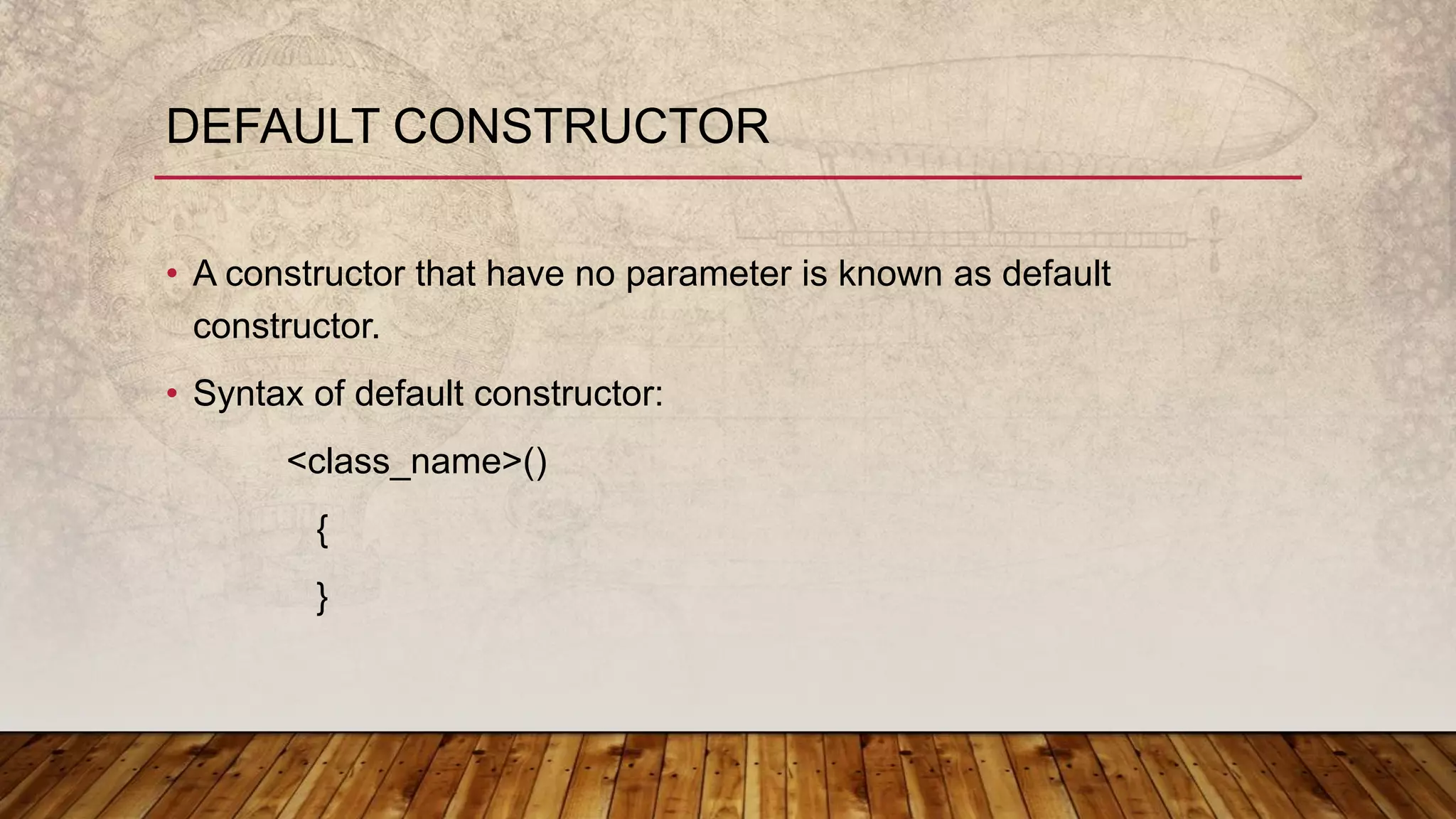 DEFAULT CONSTRUCTOR

• A constructor that have no parameter is known as default constructor.

• Syntax of default constructor:

<class_name>()

{

}